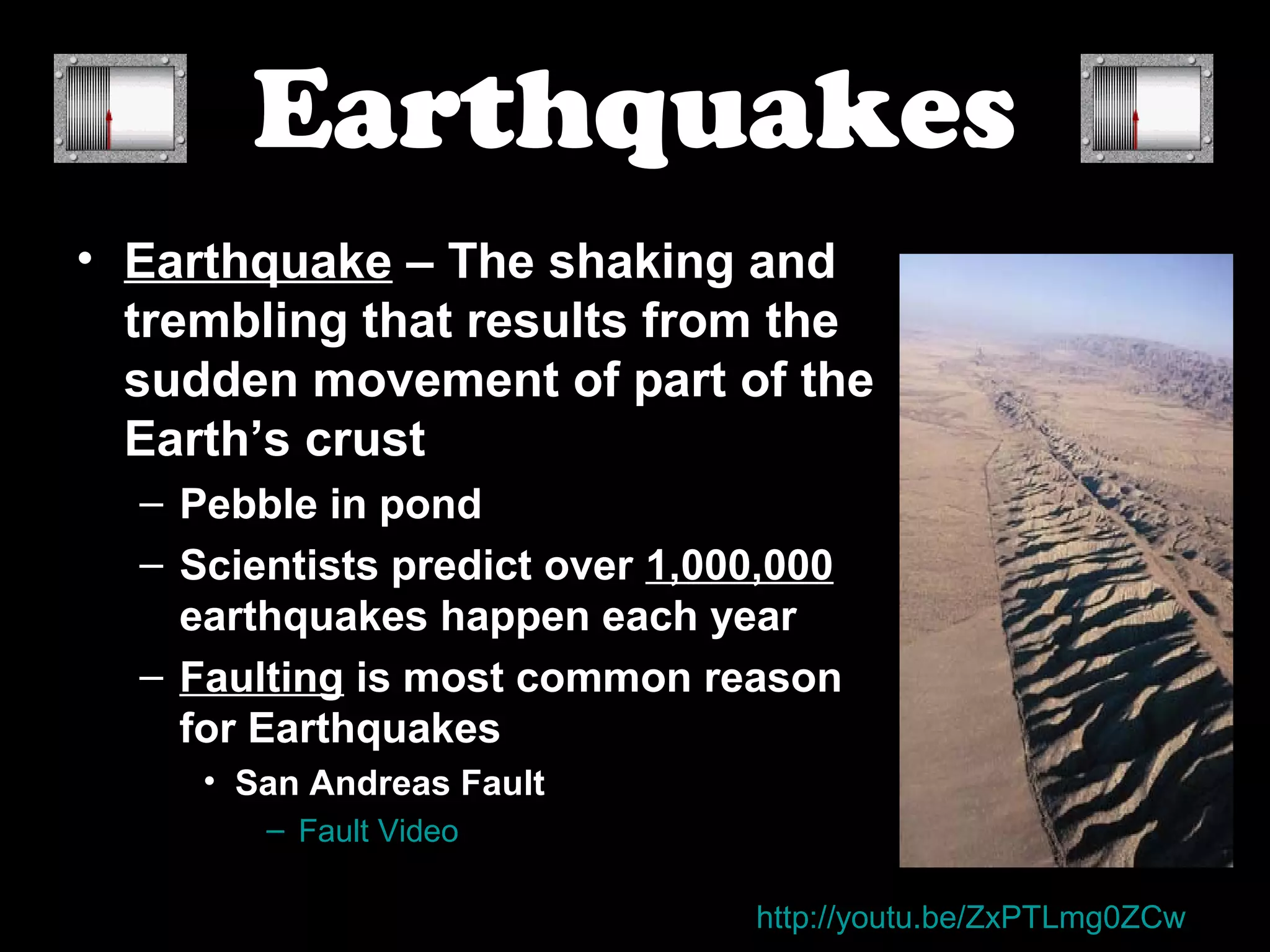 Earthquakes

• Earthquake – The shaking and trembling that results from the sudden movement of part of the Earth's crust

– Pebble in pond

– Scientists predict over 1,000,000 earthquakes happen each year

– Faulting is most common reason for Earthquakes

• San Andreas Fault

– Fault Video

http://youtu.be/ZxPTLmg0ZCw